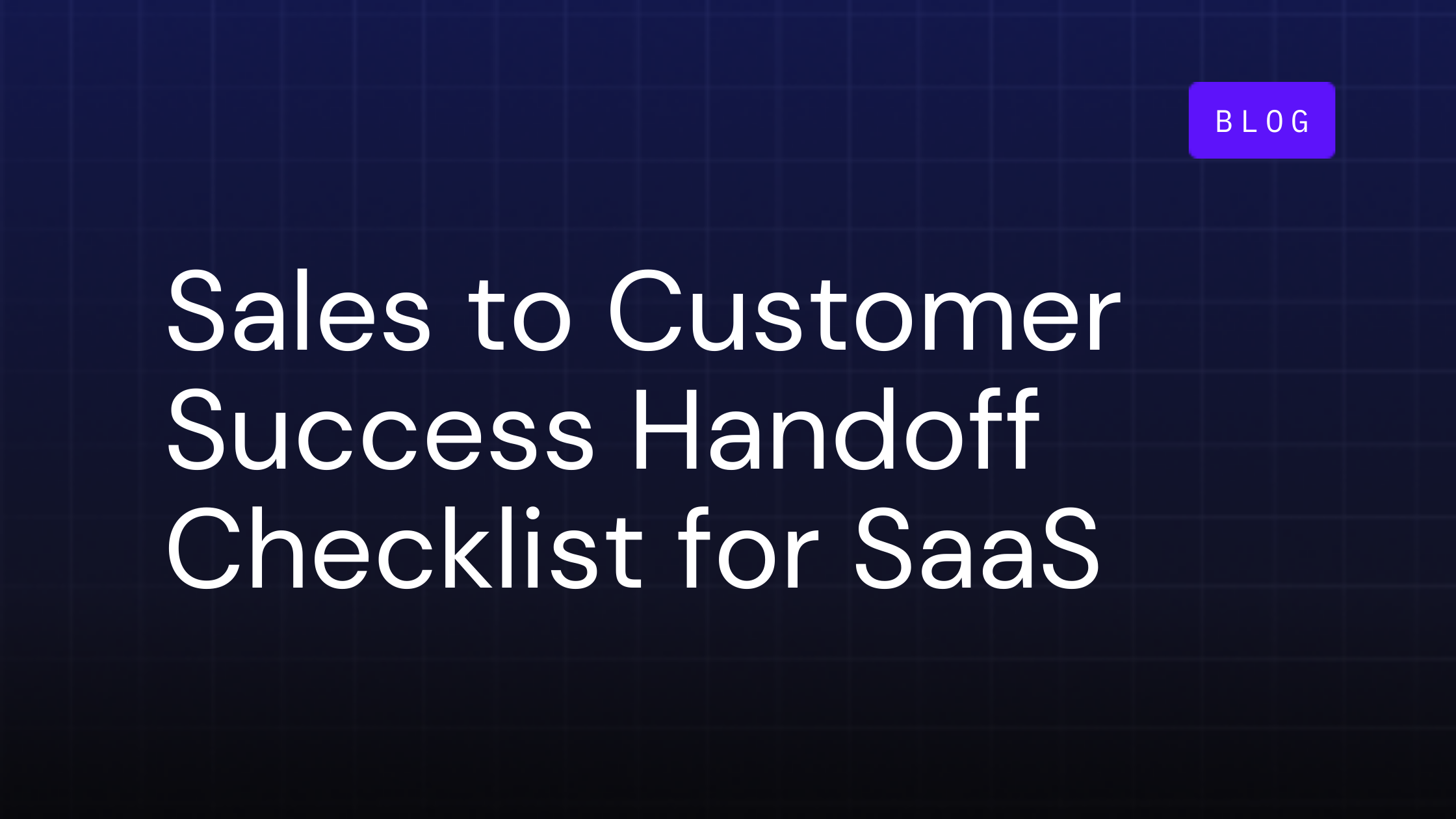 BLOG

Sales to Customer Success Handoff Checklist for SaaS